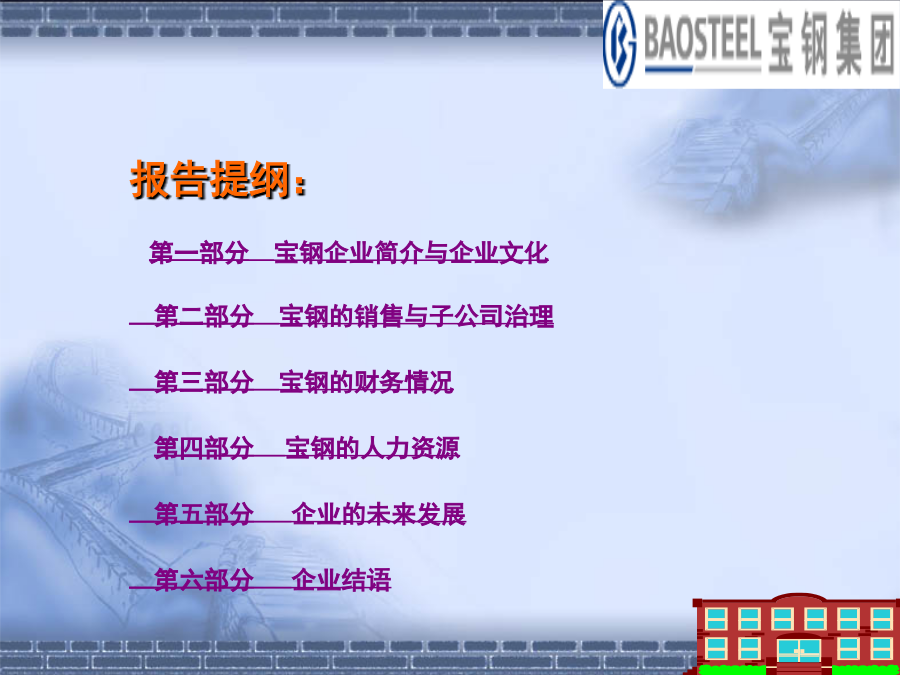 BAOSTEEL 宝钢集团

报告提纲：

第一部分　宝钢企业简介与企业文化

第二部分　宝钢的销售与子公司治理

第三部分　宝钢的财务情况

第四部分　宝钢的人力资源

第五部分　企业的未来发展

第六部分　企业结语